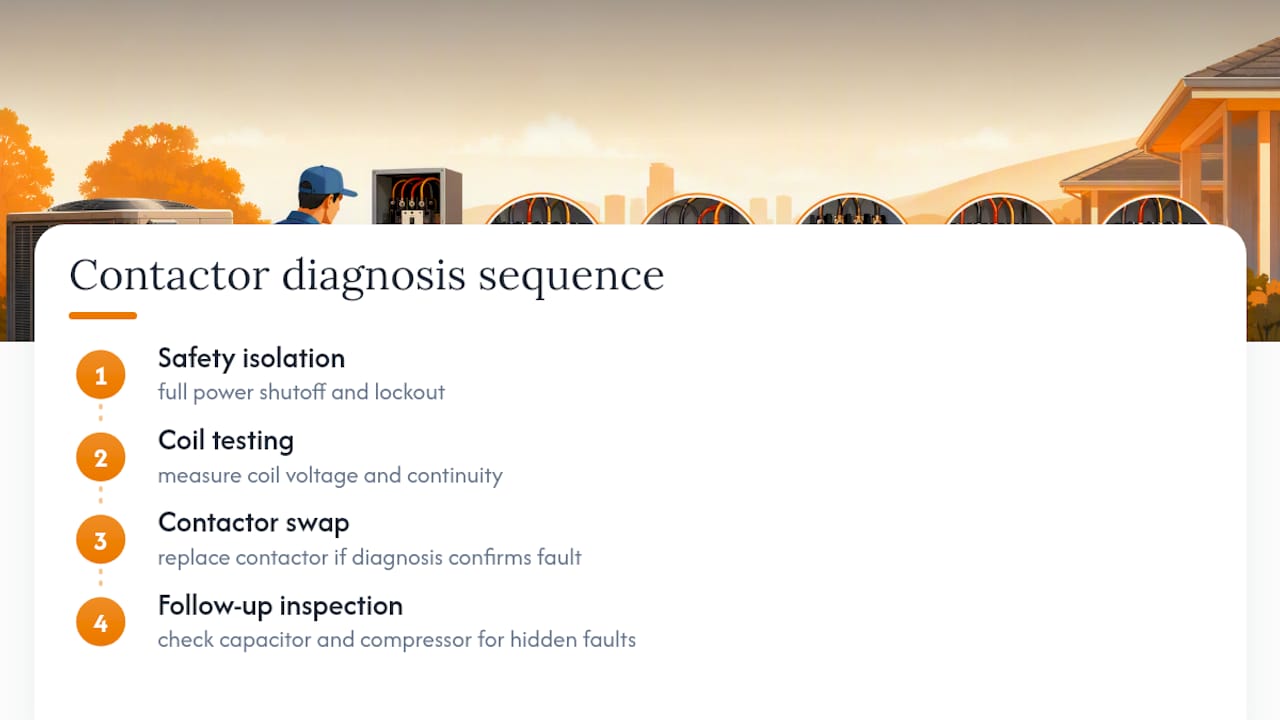 Contactor diagnosis sequence

1
Safety isolation
full power shutoff and lockout

2
Coil testing
measure coil voltage and continuity

3
Contactor swap
replace contactor if diagnosis confirms fault

4
Follow-up inspection
check capacitor and compressor for hidden faults